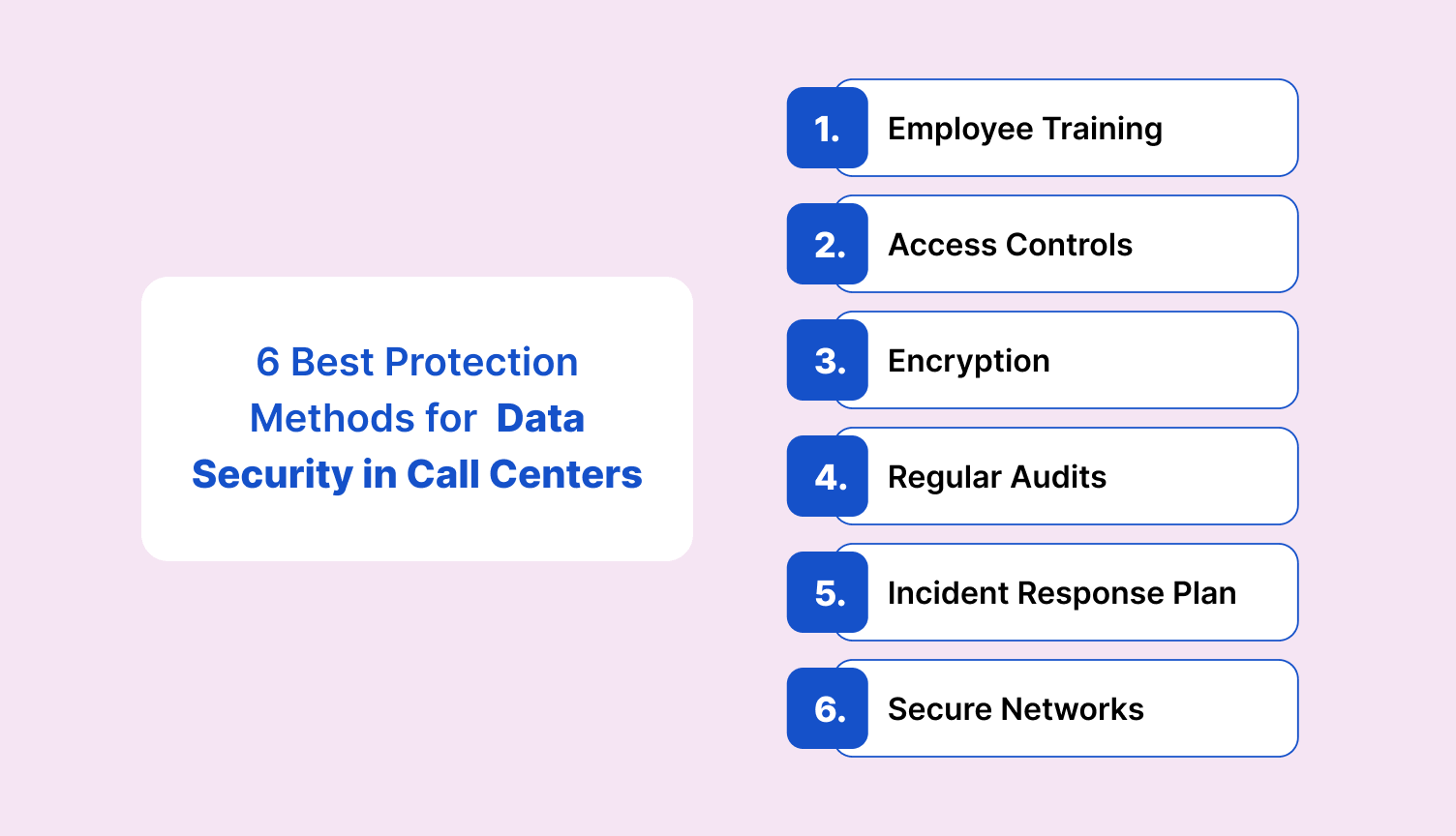 6 Best Protection Methods for Data Security in Call Centers

1. Employee Training

2. Access Controls

3. Encryption

4. Regular Audits

5. Incident Response Plan

6. Secure Networks